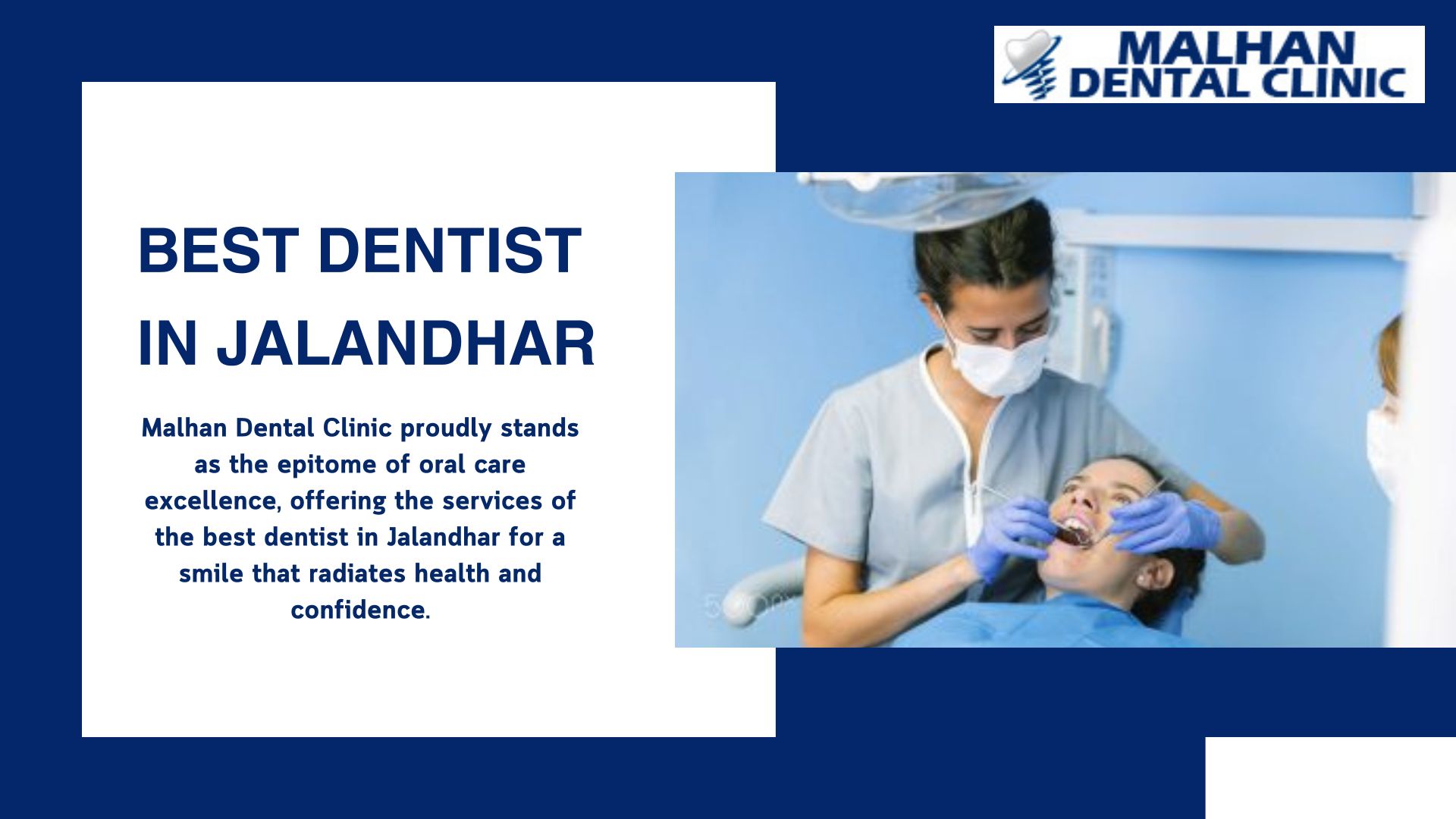 MALHAN
DENTAL CLINIC

BEST DENTIST IN JALANDHAR

Malhan Dental Clinic proudly stands as the epitome of oral care excellence, offering the services of the best dentist in Jalandhar for a smile that radiates health and confidence.